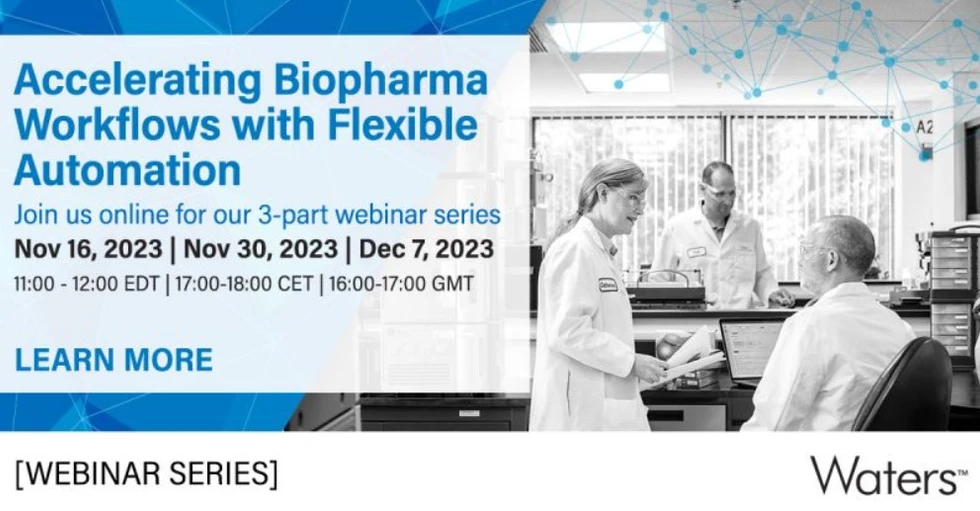 Accelerating Biopharma Workflows with Flexible Automation

Join us online for our 3-part webinar series

Nov 16, 2023 | Nov 30, 2023 | Dec 7, 2023

11:00 - 12:00 EDT | 17:00-18:00 CET | 16:00-17:00 GMT

LEARN MORE

A2

[WEBINAR SERIES]

Waters™